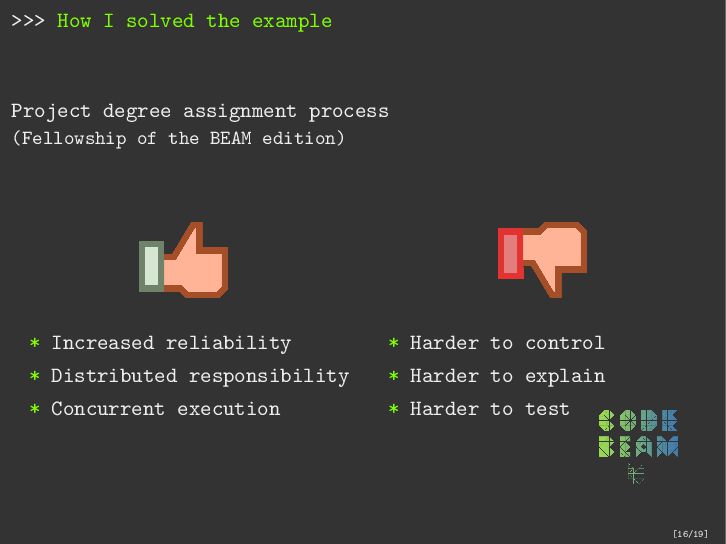 >>> How I solved the example

Project degree assignment process
(Fellowship of the BEAM edition)

* Increased reliability
* Distributed responsibility
* Concurrent execution

* Harder to control
* Harder to explain
* Harder to test

CODE BEAM

[16/19]